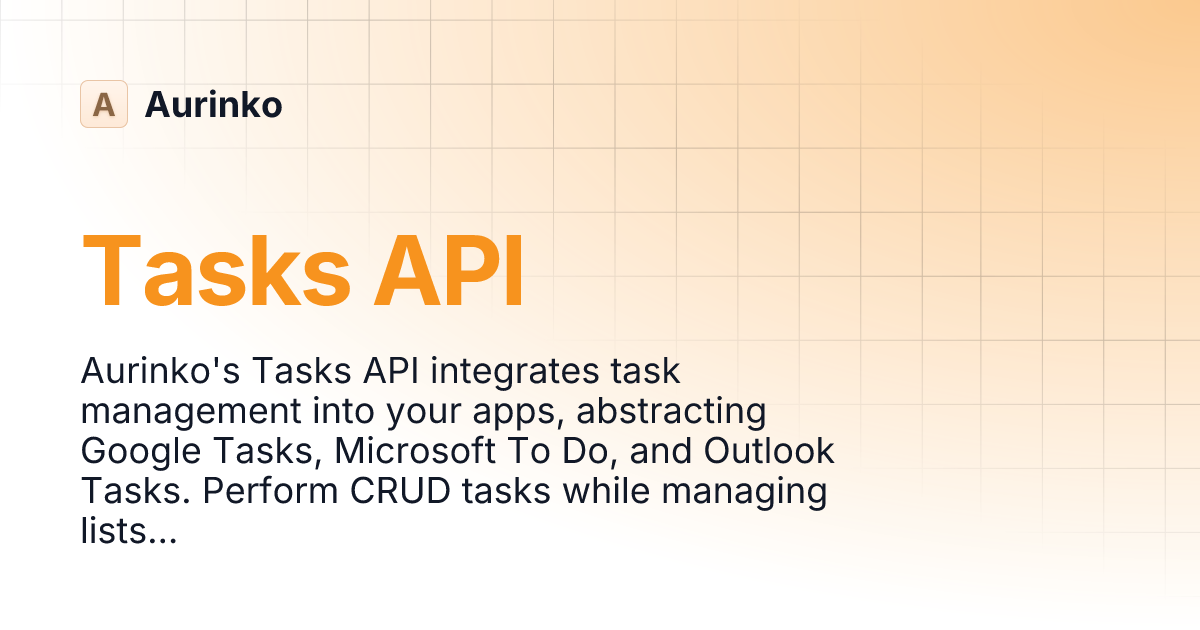 A Aurinko

Tasks API

Aurinko's Tasks API integrates task management into your apps, abstracting Google Tasks, Microsoft To Do, and Outlook Tasks. Perform CRUD tasks while managing lists...